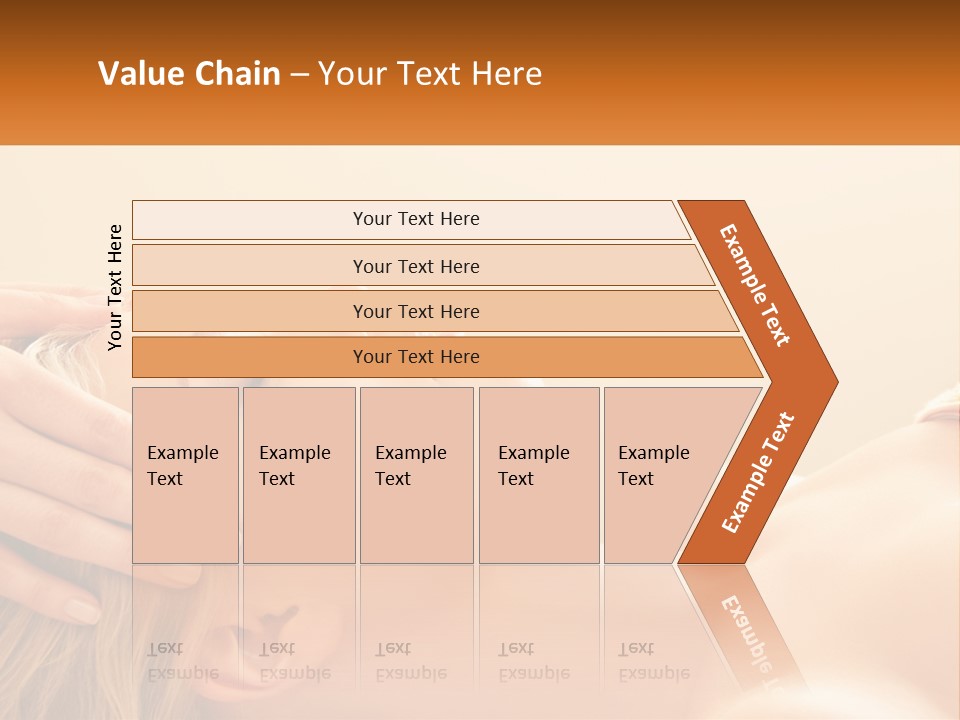 Value Chain – Your Text Here

Your Text Here

Your Text Here

Your Text Here

Your Text Here

Your Text Here

Example Text

Example Text

Example Text

Example Text

Example Text

Example Text

Example Text